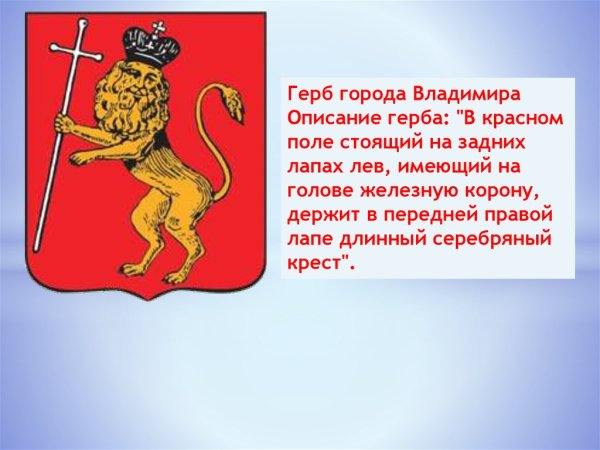 Герб города Владимира
Описание герба: "В красном поле стоящий на задних лапах лев, имеющий на голове железную корону, держит в передней правой лапе длинный серебряный крест".